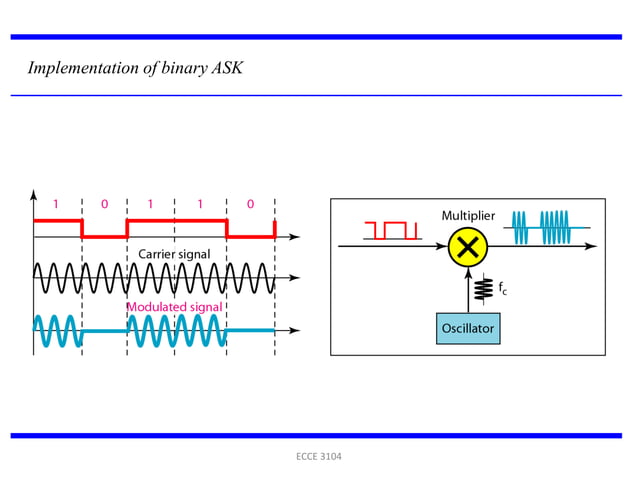 Implementation of binary ASK

1 0 1 1 0

Carrier signal

Modulated signal

Multiplier

$f_c$

Oscillator

ECCE 3104